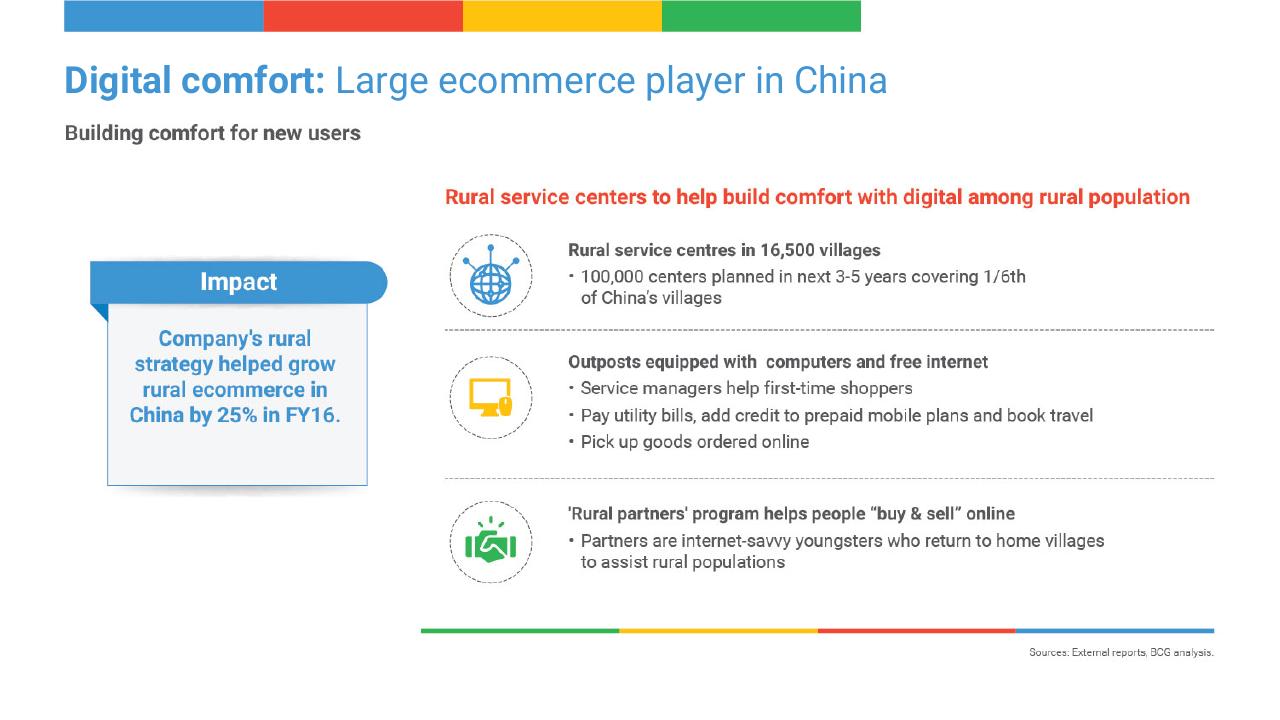 Digital comfort: Large ecommerce player in China

Building comfort for new users

Impact

Company's rural strategy helped grow rural ecommerce in China by 25% in FY16.

Rural service centers to help build comfort with digital among rural population

Rural service centres in 16,500 villages
• 100,000 centers planned in next 3-5 years covering 1/6th of China's villages

Outposts equipped with computers and free internet
• Service managers help first-time shoppers
• Pay utility bills, add credit to prepaid mobile plans and book travel
• Pick up goods ordered online

'Rural partners' program helps people "buy & sell" online
• Partners are internet-savvy youngsters who return to home villages to assist rural populations

Sources: External reports, BCG analysis.